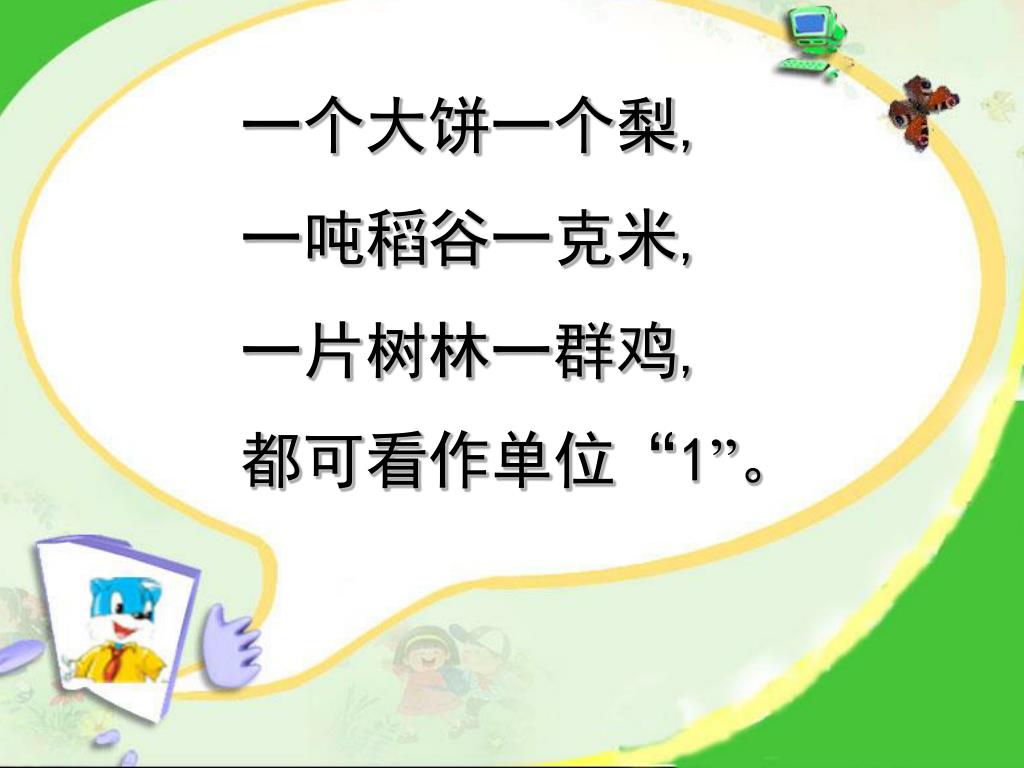 一个大饼一个梨,
一吨稻谷一克米,
一片树林一群鸡,
都可看作单位“1”。